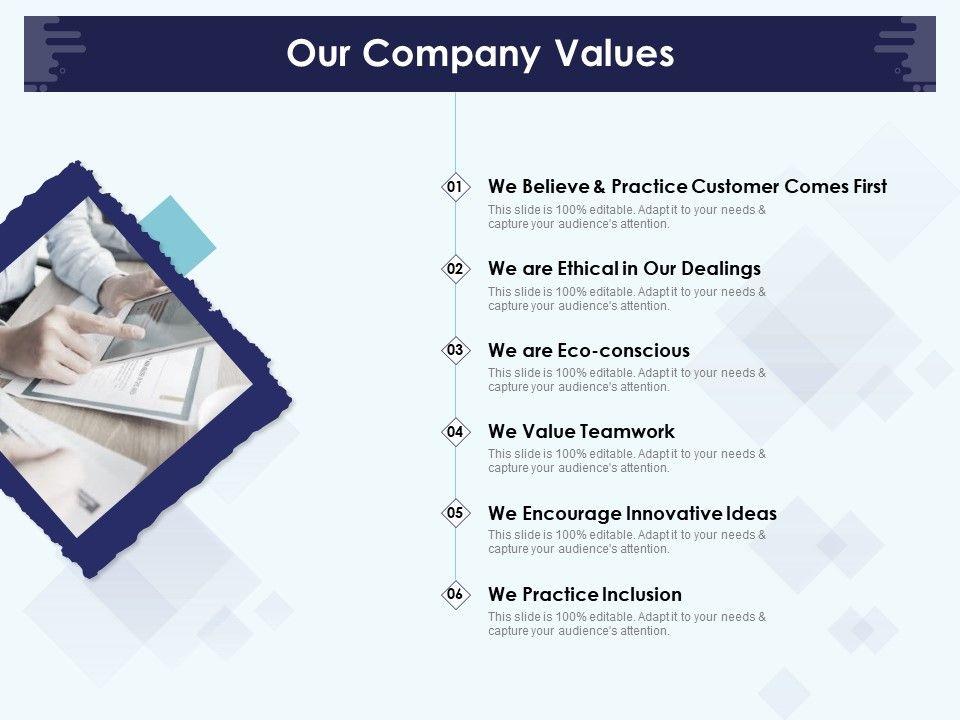 Our Company Values

01 We Believe & Practice Customer Comes First
This slide is 100% editable. Adapt it to your needs & capture your audience's attention.

02 We are Ethical in Our Dealings
This slide is 100% editable. Adapt it to your needs & capture your audience's attention.

03 We are Eco-conscious
This slide is 100% editable. Adapt it to your needs & capture your audience's attention.

04 We Value Teamwork
This slide is 100% editable. Adapt it to your needs & capture your audience's attention.

05 We Encourage Innovative Ideas
This slide is 100% editable. Adapt it to your needs & capture your audience's attention.

06 We Practice Inclusion
This slide is 100% editable. Adapt it to your needs & capture your audience's attention.